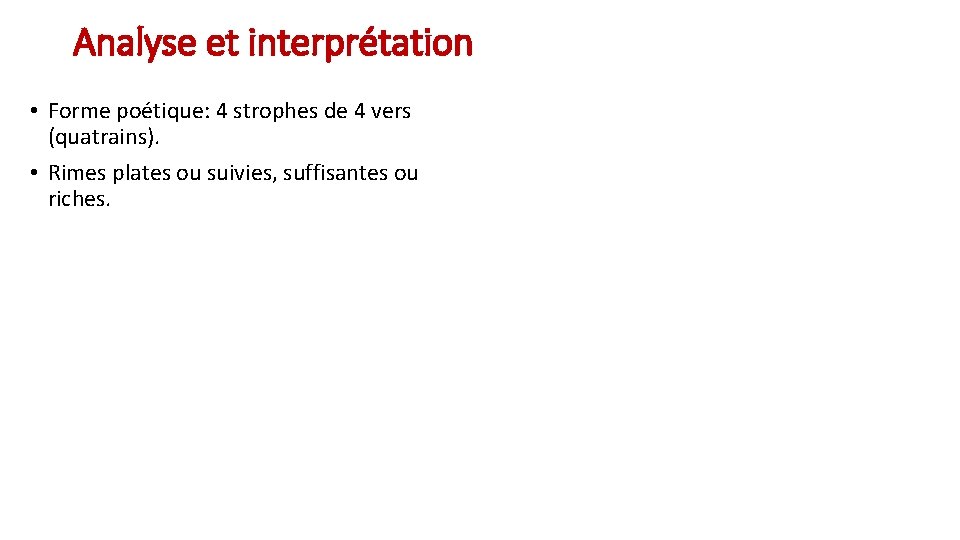 Analyse et interprétation

• Forme poétique: 4 strophes de 4 vers (quatrains).

• Rimes plates ou suivies, suffisantes ou riches.